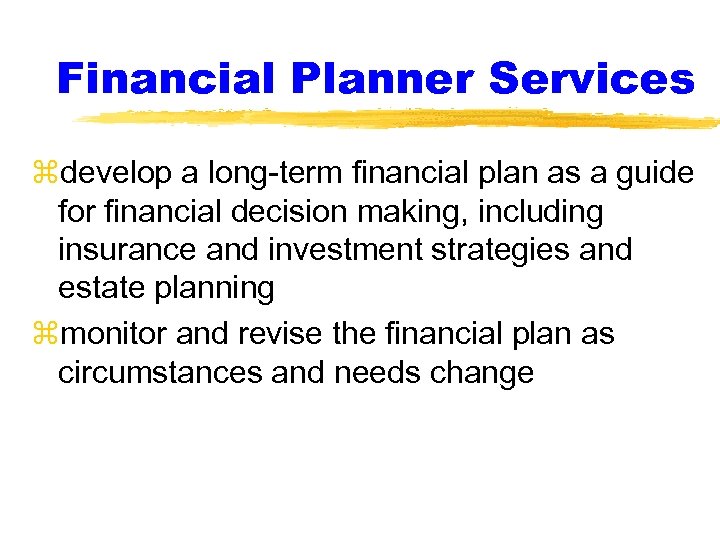 Financial Planner Services

⌘develop a long-term financial plan as a guide for financial decision making, including insurance and investment strategies and estate planning

⌘monitor and revise the financial plan as circumstances and needs change